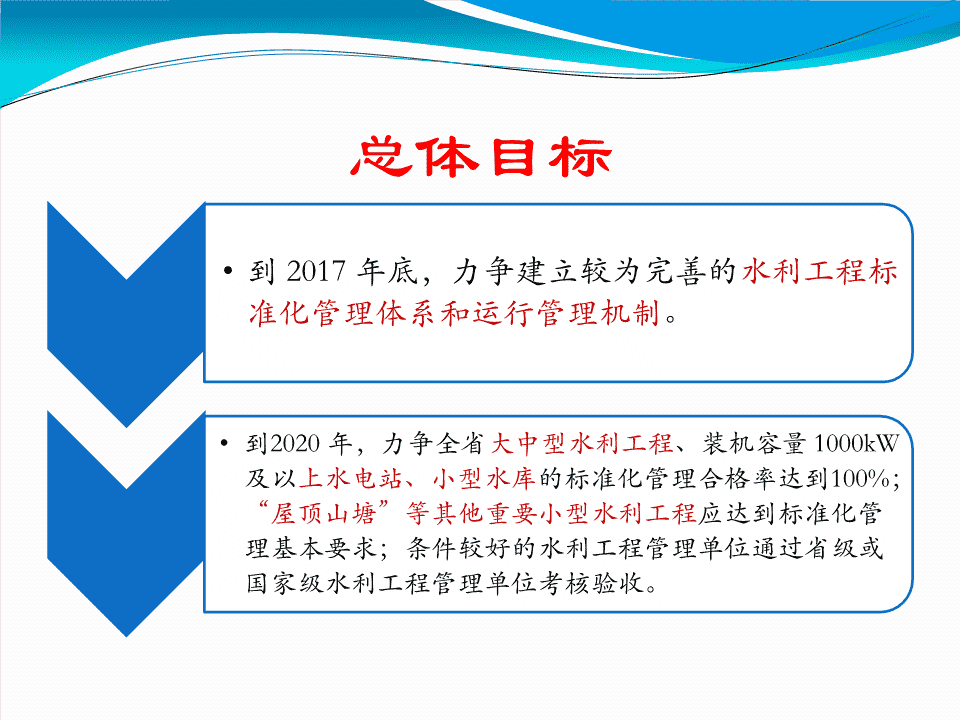 总体目标

• 到 2017 年底，力争建立较为完善的水利工程标准化管理体系和运行管理机制。

• 到2020 年，力争全省大中型水利工程、装机容量 1000kW 及以上水电站、小型水库的标准化管理合格率达到100%；“屋顶山塘”等其他重要小型水利工程应达到标准化管理基本要求；条件较好的水利工程管理单位通过省级或国家级水利工程管理单位考核验收。